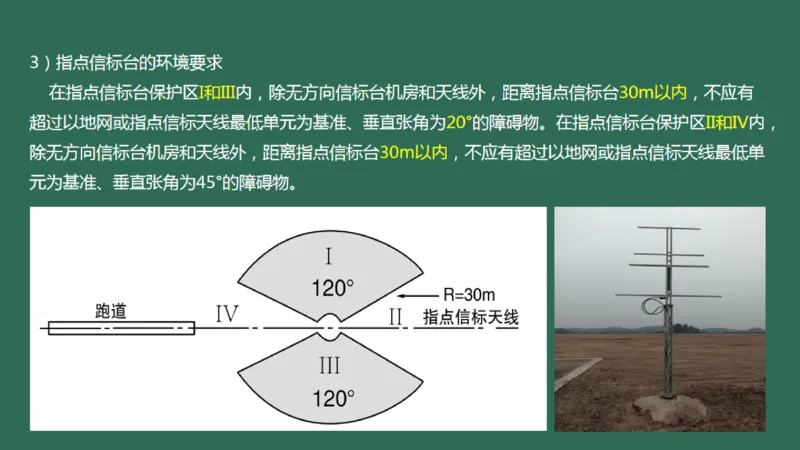 3）指点信标台的环境要求

在指点信标台保护区I和III内，除无方向信标台机房和天线外，距离指点信标台30m以内，不应有超过以地网或指点信标天线最低单元为基准、垂直张角为20°的障碍物。在指点信标台保护区II和IV内，除无方向信标台机房和天线外，距离指点信标台30m以内，不应有超过以地网或指点信标天线最低单元为基准、垂直张角为45°的障碍物。

I
120°
R=30m
跑道
IV
II
指点信标天线
III
120°